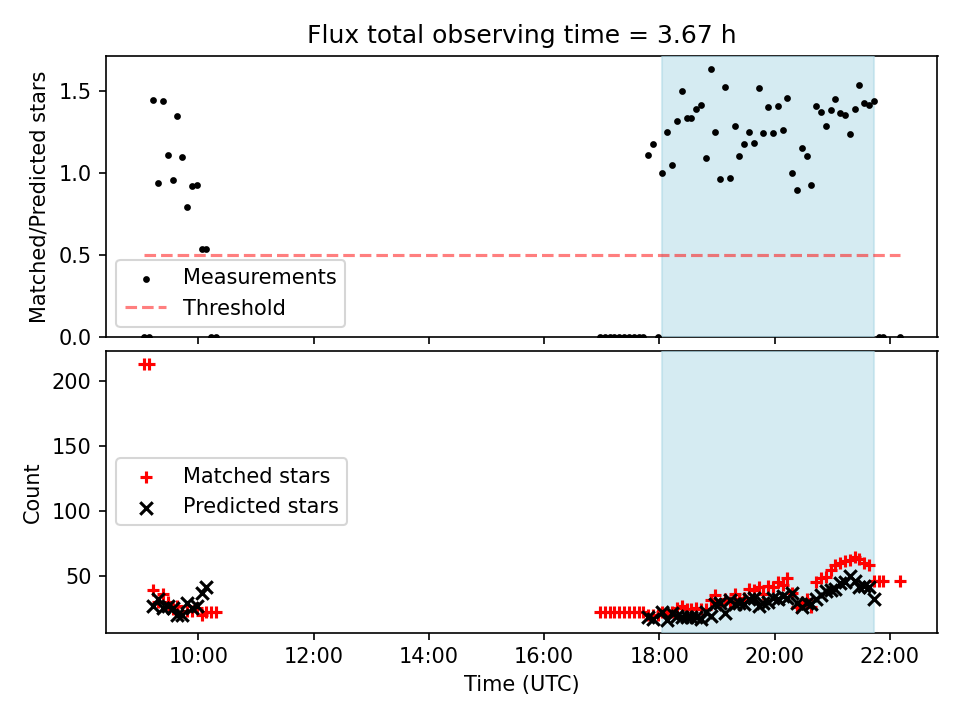 Flux total observing time = 3.67 h

Matched/Predicted stars

1.5
1.0
0.5
0.0

Measurements
Threshold

Count

200
150
100
50

Matched stars
Predicted stars

10:00
12:00
14:00
16:00
18:00
20:00
22:00

Time (UTC)